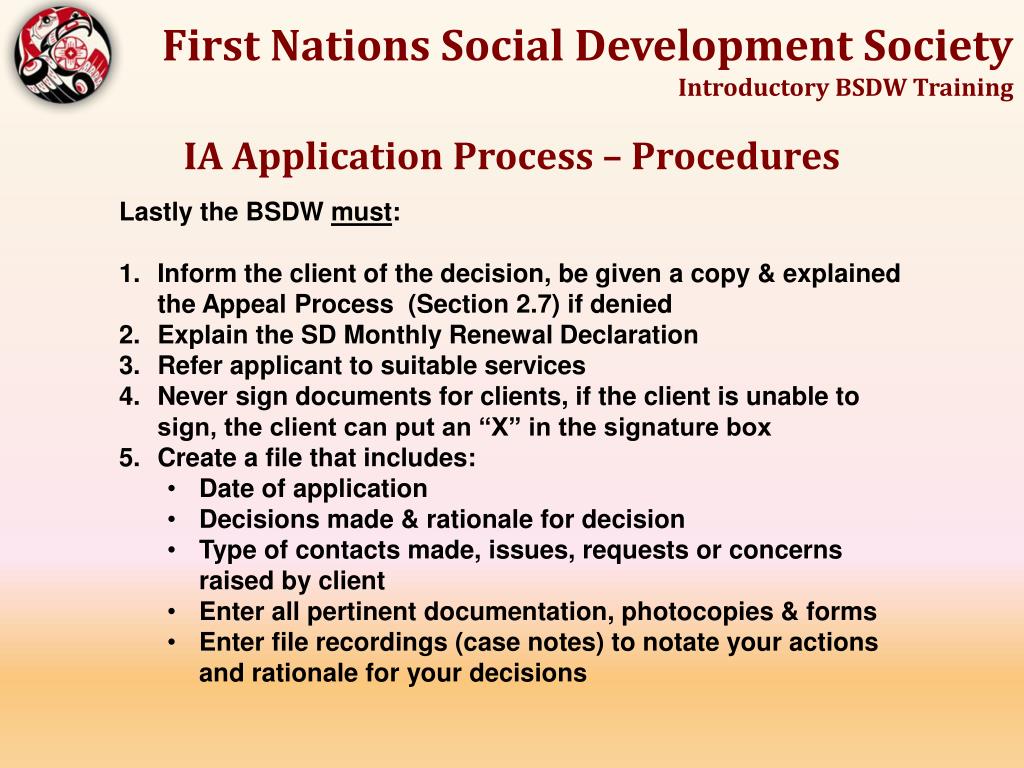 First Nations Social Development Society
Introductory BSDW Training

IA Application Process – Procedures

Lastly the BSDW must:

1. Inform the client of the decision, be given a copy & explained the Appeal Process (Section 2.7) if denied
2. Explain the SD Monthly Renewal Declaration
3. Refer applicant to suitable services
4. Never sign documents for clients, if the client is unable to sign, the client can put an “X” in the signature box
5. Create a file that includes:
• Date of application
• Decisions made & rationale for decision
• Type of contacts made, issues, requests or concerns raised by client
• Enter all pertinent documentation, photocopies & forms
• Enter file recordings (case notes) to notate your actions and rationale for your decisions